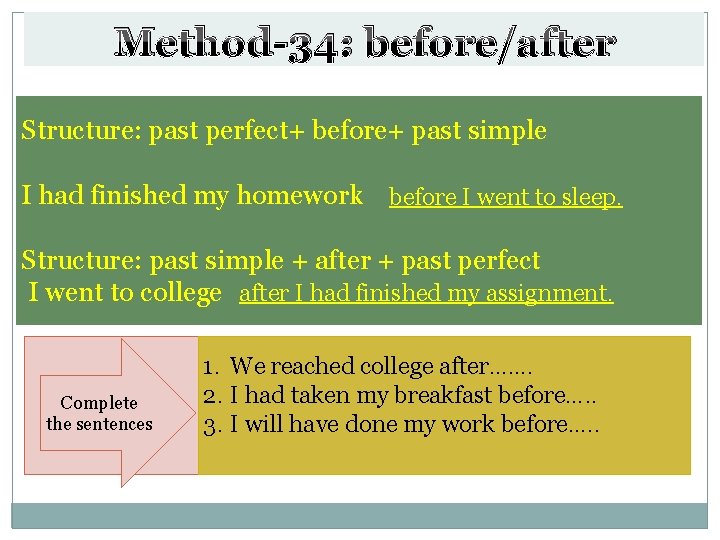 Method-34: before/after

Structure: past perfect+ before+ past simple

I had finished my homework before I went to sleep.

Structure: past simple + after + past perfect
I went to college after I had finished my assignment.

Complete the sentences

1. We reached college after…….
2. I had taken my breakfast before…..
3. I will have done my work before…..